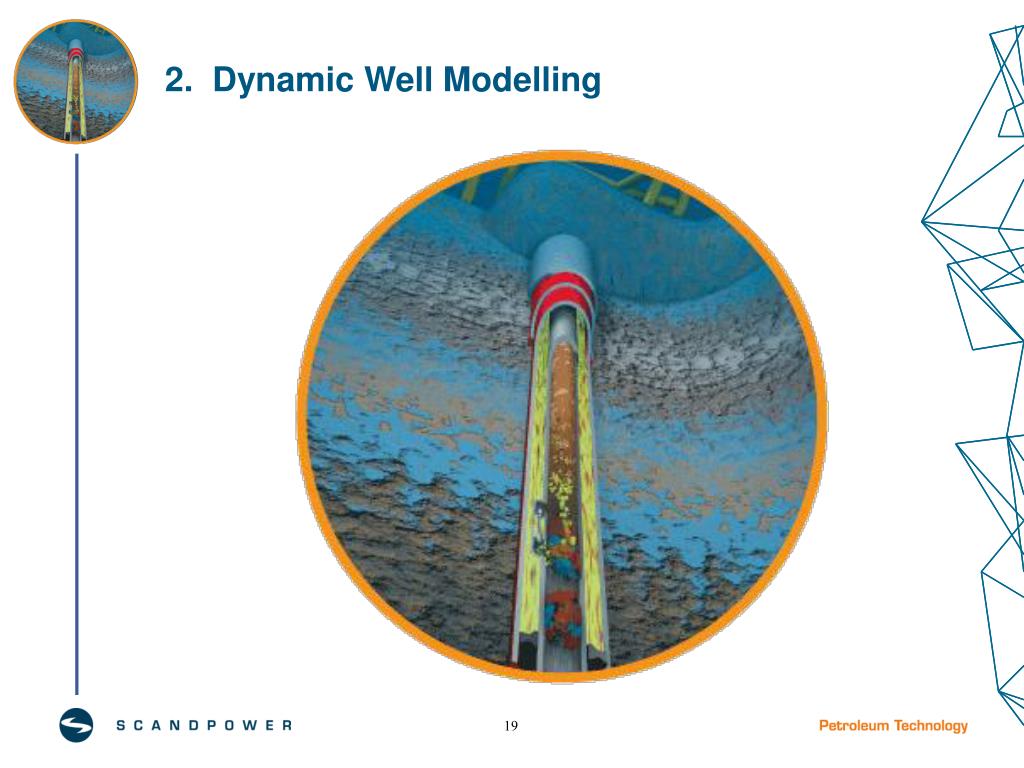 2. Dynamic Well Modelling

SCANDPOWER

19

Petroleum Technology